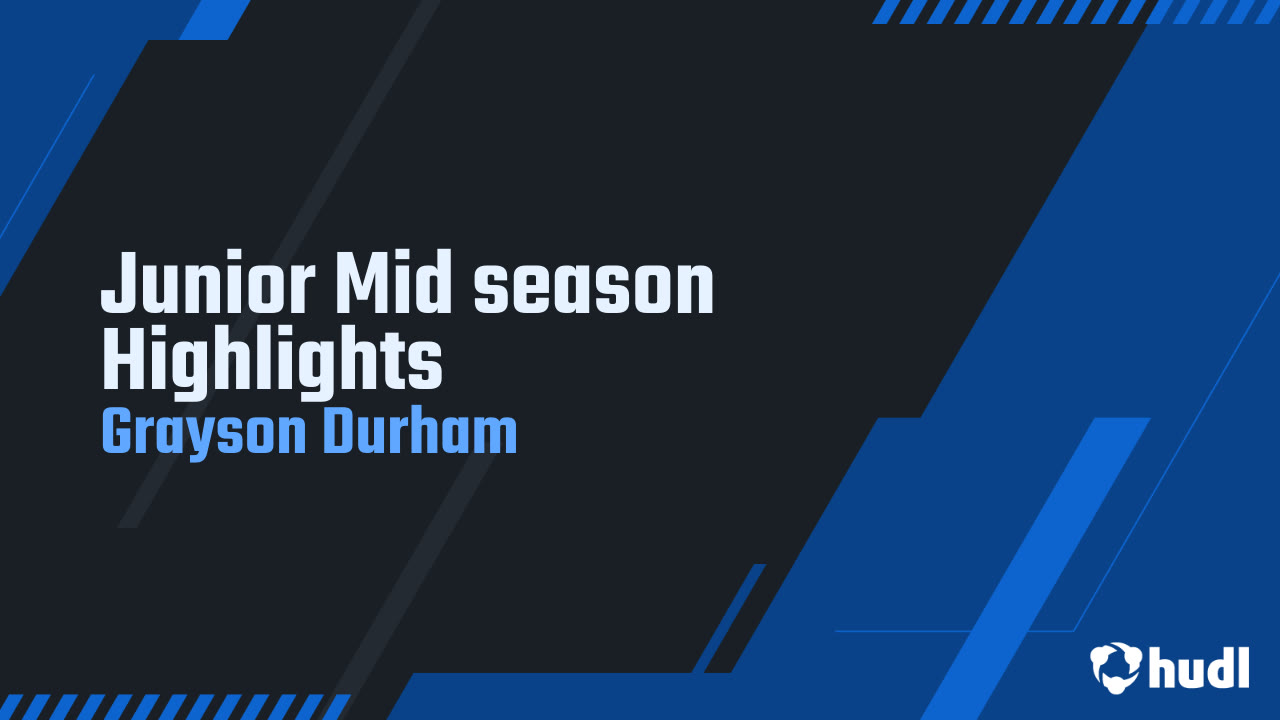 Junior Mid season Highlights
Grayson Durham

hudl